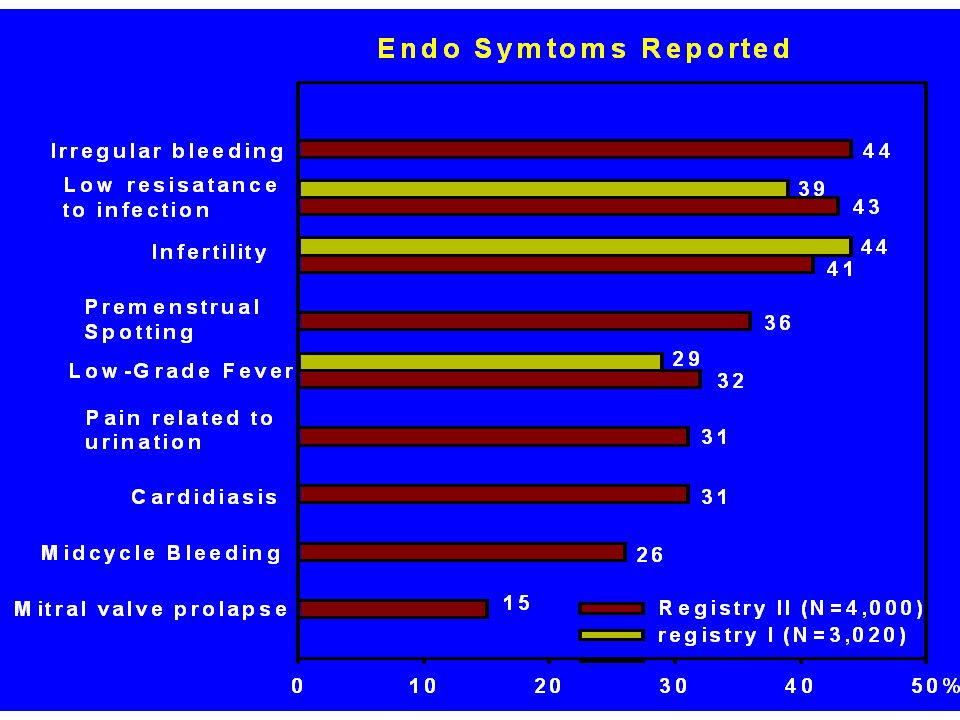 Endo Symtoms Reported

Irregular bleeding 44

Low resisatance to infection 39 43

Infertility 44 41

Premenstrual Spotting 36

Low-Grade Fever 29 32

Pain related to urination 31

Cardidiasis 31

Midcycle Bleeding 26

Mitral valve prolapse 15

Registry II (N=4,000)
registry I (N=3,020)

0 10 20 30 40 50%